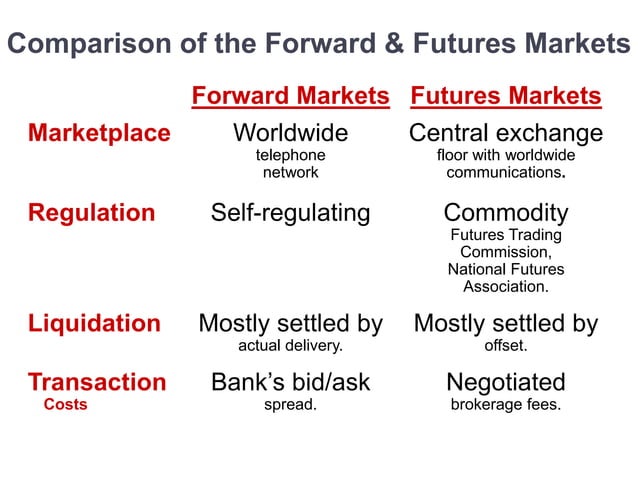 Comparison of the Forward & Futures Markets

| | Forward Markets | Futures Markets |
|---|---|---|
| Marketplace | Worldwide telephone network | Central exchange floor with worldwide communications. |
| Regulation | Self-regulating | Commodity Futures Trading Commission, National Futures Association. |
| Liquidation | Mostly settled by actual delivery. | Mostly settled by offset. |
| Transaction Costs | Bank's bid/ask spread. | Negotiated brokerage fees. |